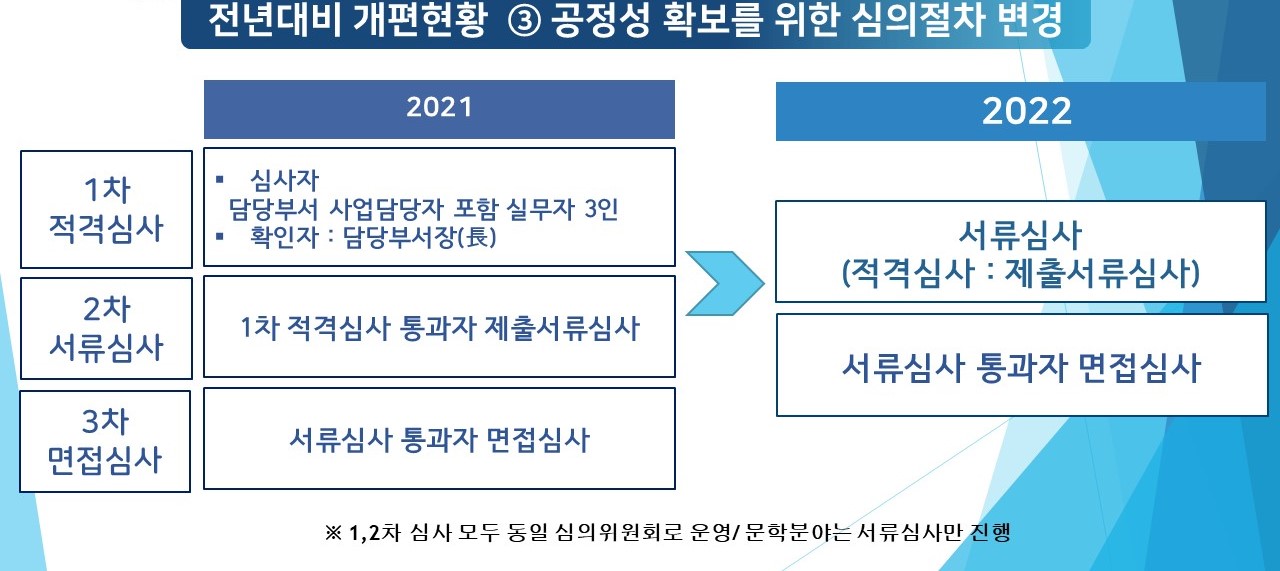 전년대비 개편현황 ③ 공정성 확보를 위한 심의절차 변경

2021

1차 적격심사

▪ 심사자
담당부서 사업담당자 포함 실무자 3인
▪ 확인자 : 담당부서장(長)

2차 서류심사

1차 적격심사 통과자 제출서류심사

3차 면접심사

서류심사 통과자 면접심사

2022

서류심사 (적격심사 : 제출서류심사)

서류심사 통과자 면접심사

※ 1,2차 심사 모두 동일 심의위원회로 운영/ 문학분야는 서류심사만 진행